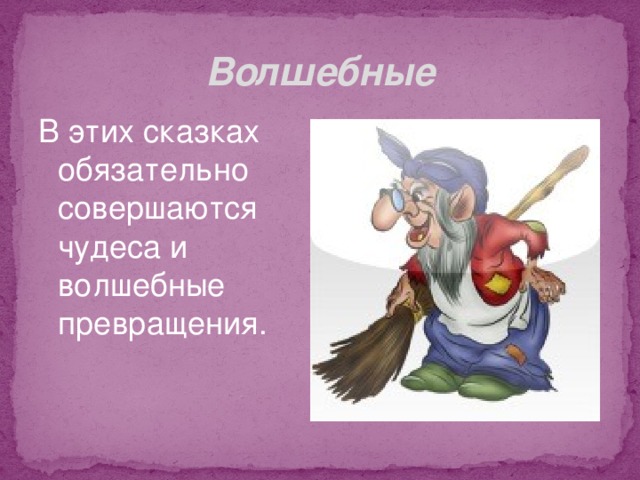 Волшебные

В этих сказках обязательно совершаются чудеса и волшебные превращения.